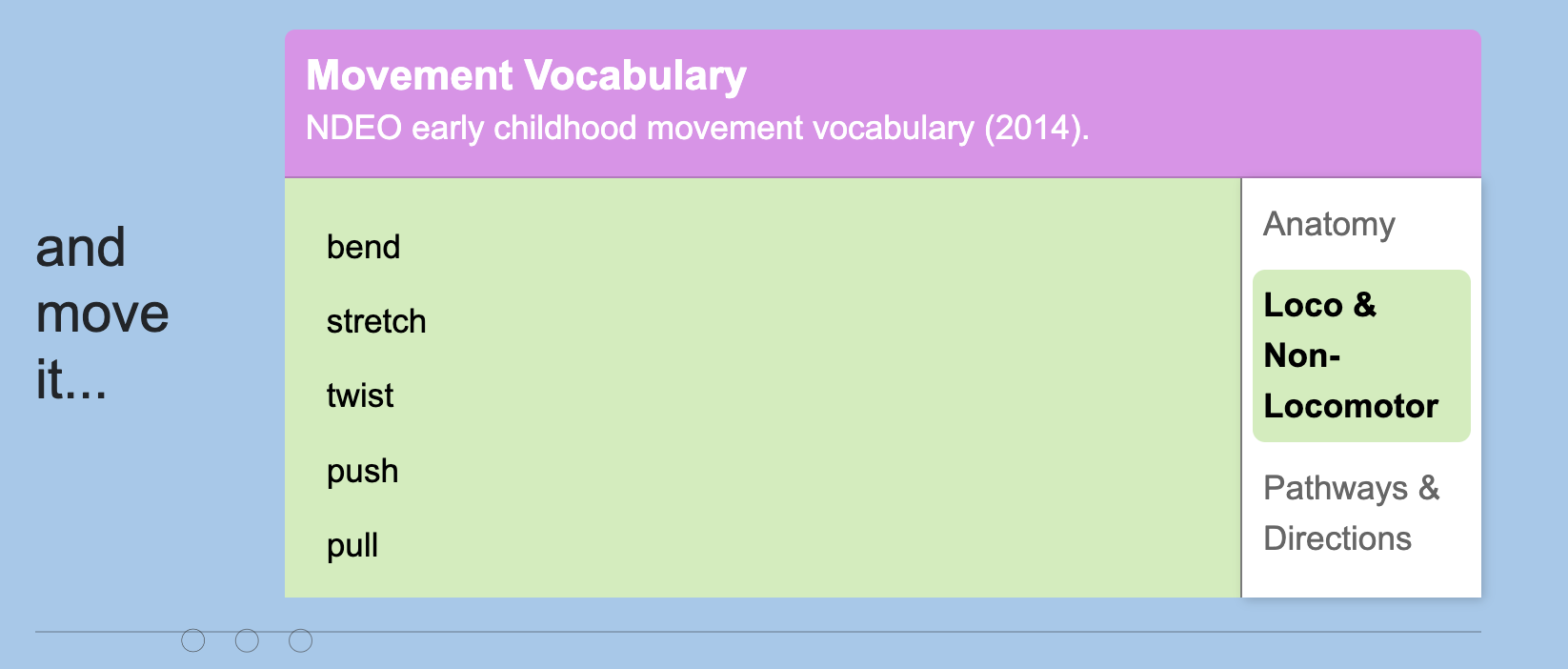 and move it...

Movement Vocabulary
NDEO early childhood movement vocabulary (2014).

bend

stretch

twist

push

pull

Anatomy

Loco & Non-Locomotor

Pathways & Directions